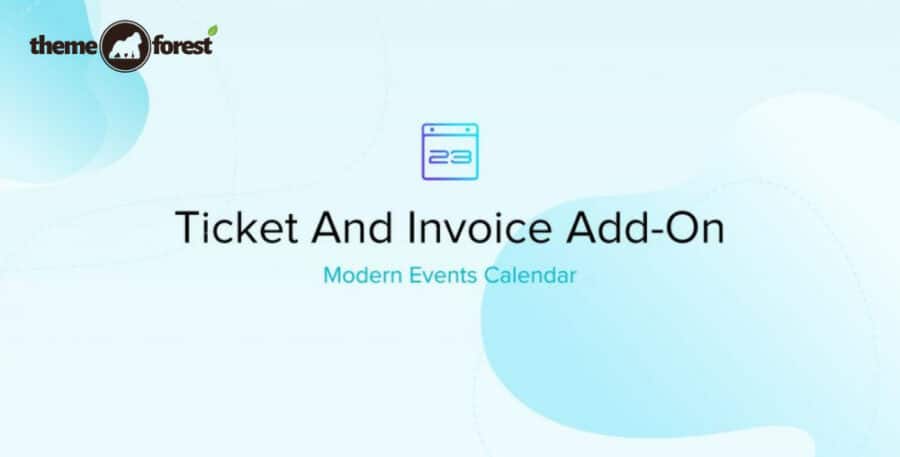 theme forest

23

Ticket And Invoice Add-On

Modern Events Calendar